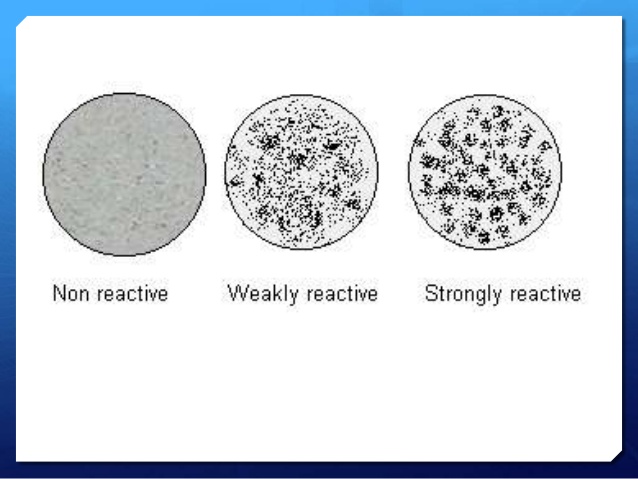 Non reactive

Weakly reactive

Strongly reactive